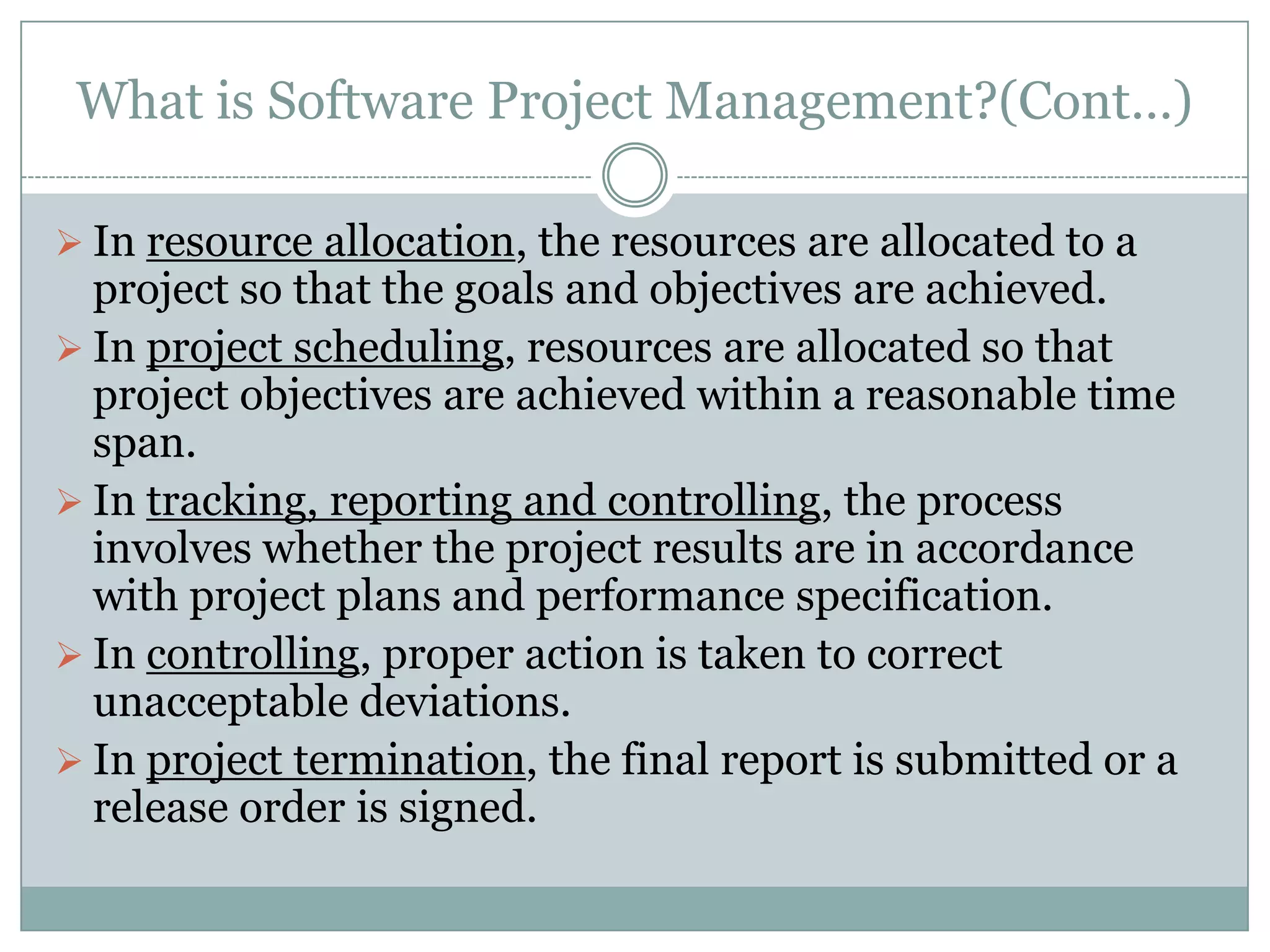 What is Software Project Management?(Cont…)

➢ In resource allocation, the resources are allocated to a project so that the goals and objectives are achieved.

➢ In project scheduling, resources are allocated so that project objectives are achieved within a reasonable time span.

➢ In tracking, reporting and controlling, the process involves whether the project results are in accordance with project plans and performance specification.

➢ In controlling, proper action is taken to correct unacceptable deviations.

➢ In project termination, the final report is submitted or a release order is signed.